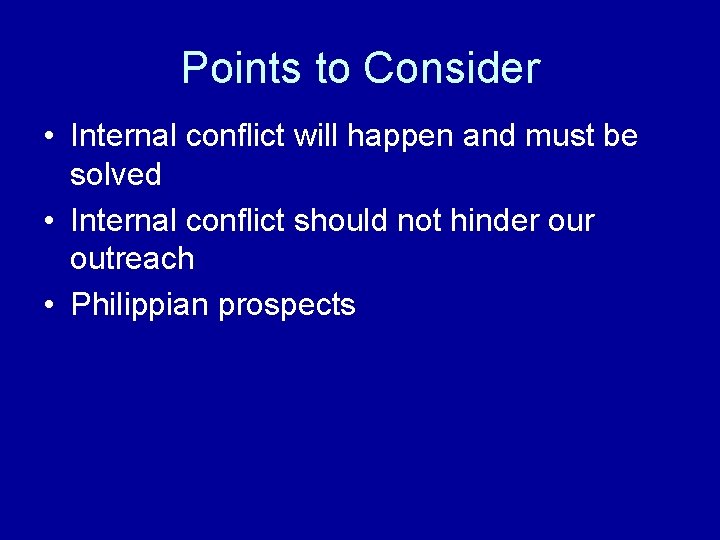 Points to Consider

• Internal conflict will happen and must be solved
• Internal conflict should not hinder our outreach
• Philippian prospects